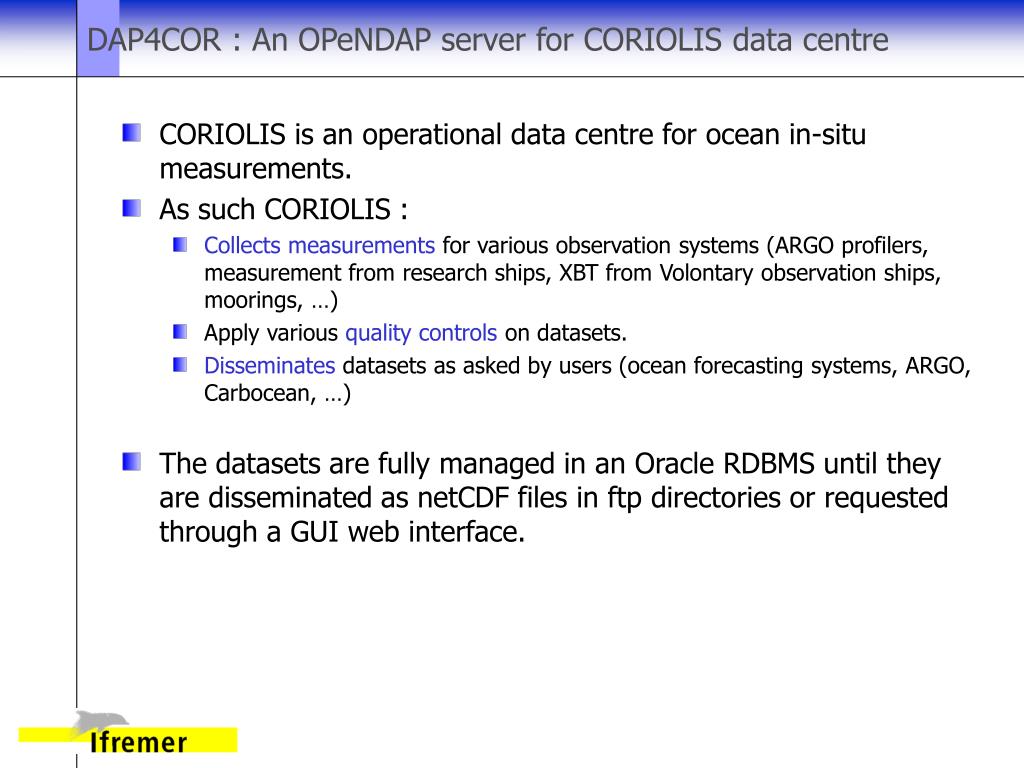 DAP4COR : An OPeNDAP server for CORIOLIS data centre

CORIOLIS is an operational data centre for ocean in-situ measurements.

As such CORIOLIS :

Collects measurements for various observation systems (ARGO profilers, measurement from research ships, XBT from Volontary observation ships, moorings, …)

Apply various quality controls on datasets.

Disseminates datasets as asked by users (ocean forecasting systems, ARGO, Carbocean, …)

The datasets are fully managed in an Oracle RDBMS until they are disseminated as netCDF files in ftp directories or requested through a GUI web interface.

Ifremer